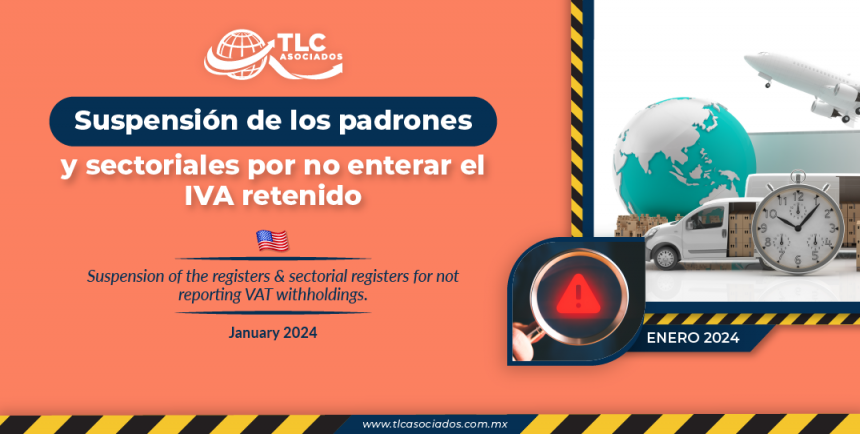 TLC ASOCIADOS

Suspensión de los padrones y sectoriales por no enterar el IVA retenido

Suspension of the registers & sectorial registers for not reporting VAT withholdings.

January 2024

ENERO 2024

www.tlcasociados.com.mx